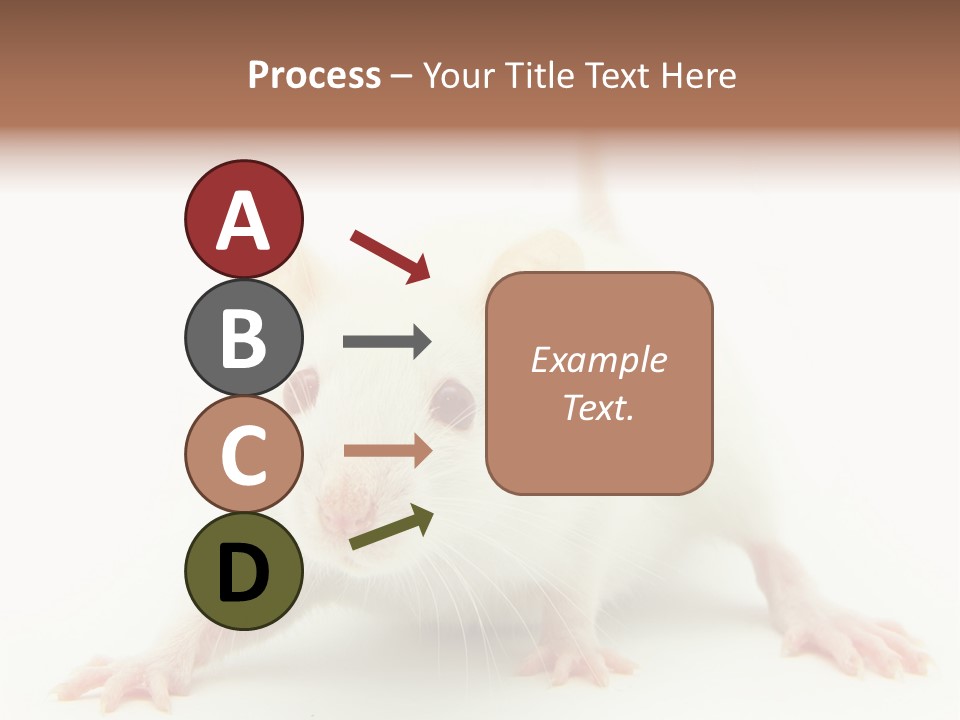 Process – Your Title Text Here

A

B

C

D

Example Text.